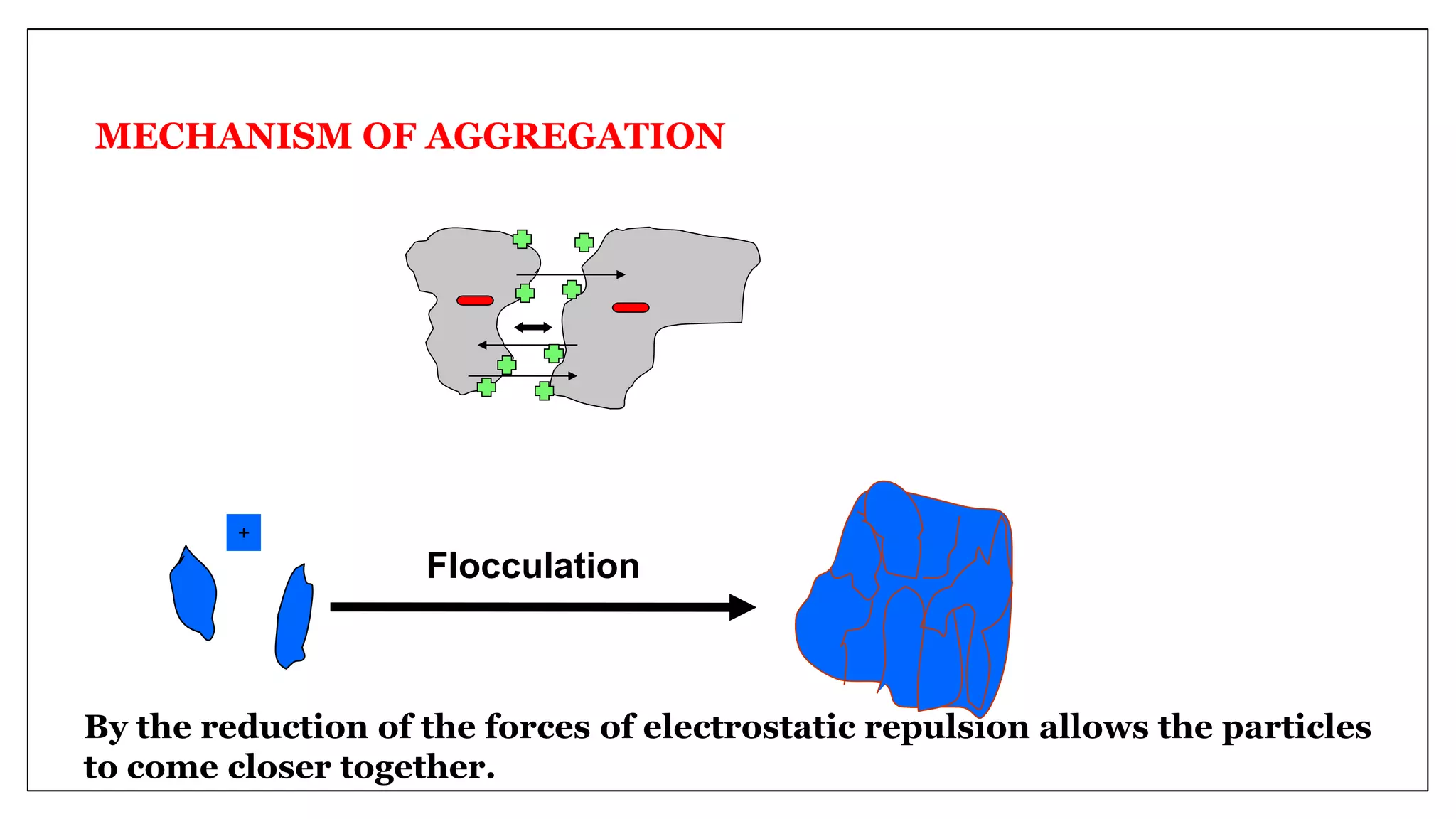 MECHANISM OF AGGREGATION

+

Flocculation

By the reduction of the forces of electrostatic repulsion allows the particles to come closer together.